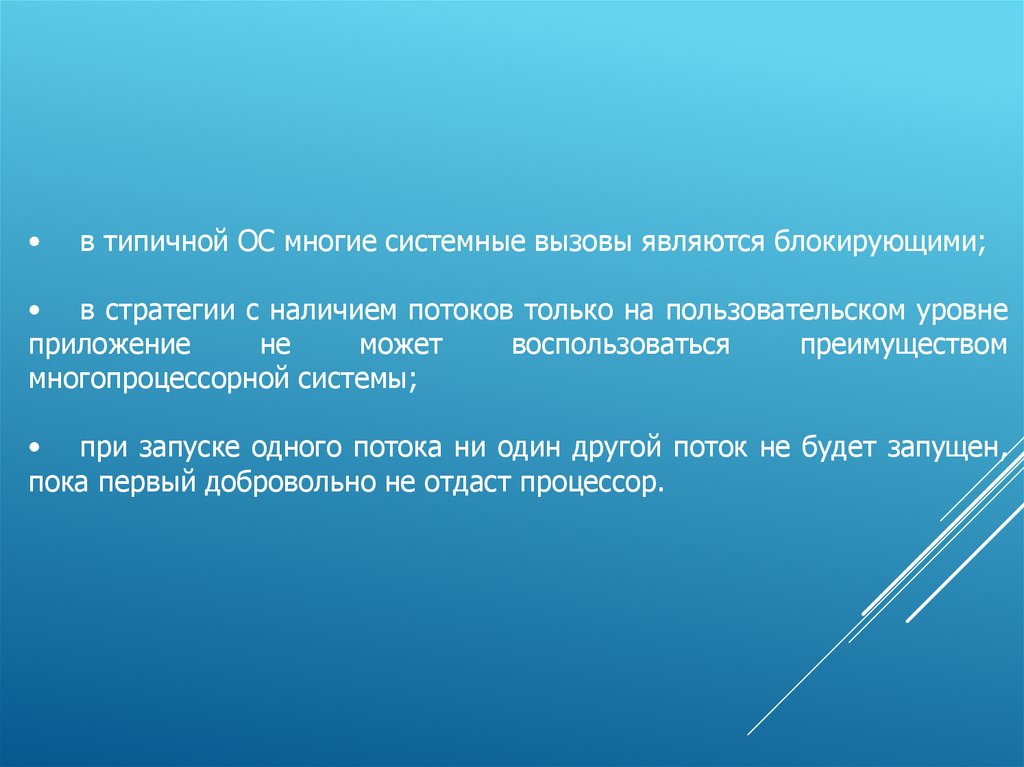 • в типичной ОС многие системные вызовы являются блокирующими;

• в стратегии с наличием потоков только на пользовательском уровне приложение не может воспользоваться преимуществом многопроцессорной системы;

• при запуске одного потока ни один другой поток не будет запущен, пока первый добровольно не отдаст процессор.